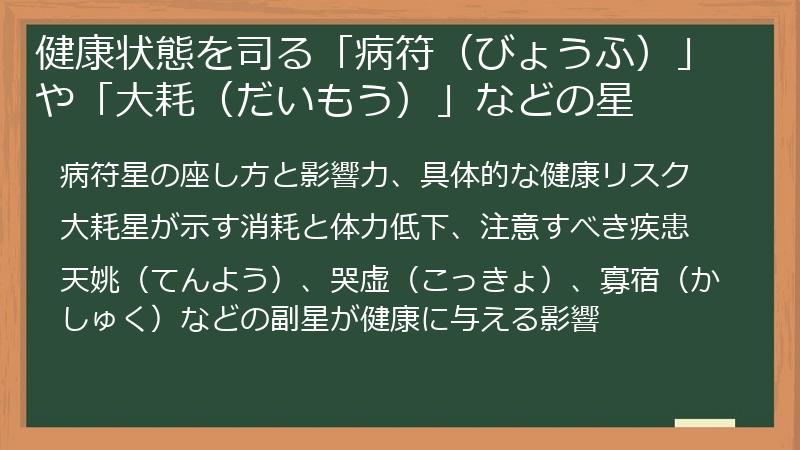 健康状態を司る「病符（びょうふ）」や「大耗（だいもう）」などの星

病符星の座し方と影響力、具体的な健康リスク

大耗星が示す消耗と体力低下、注意すべき疾患

天姚（てんよう）、哭虚（こっきょ）、寡宿（かしゅく）などの副星が健康に与える影響